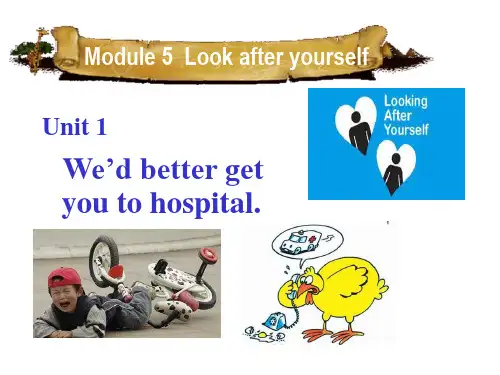 Module 5 Look after yourself

Unit 1

We’d better get you to hospital.

Looking After Yourself